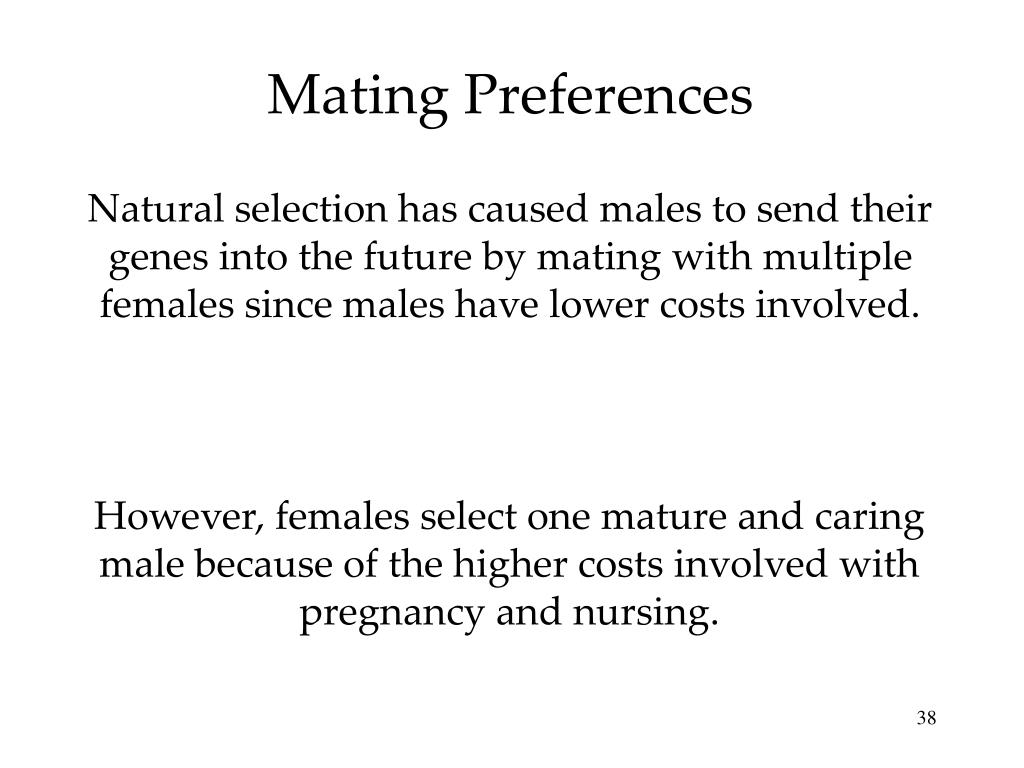 Mating Preferences

Natural selection has caused males to send their genes into the future by mating with multiple females since males have lower costs involved.

However, females select one mature and caring male because of the higher costs involved with pregnancy and nursing.

38